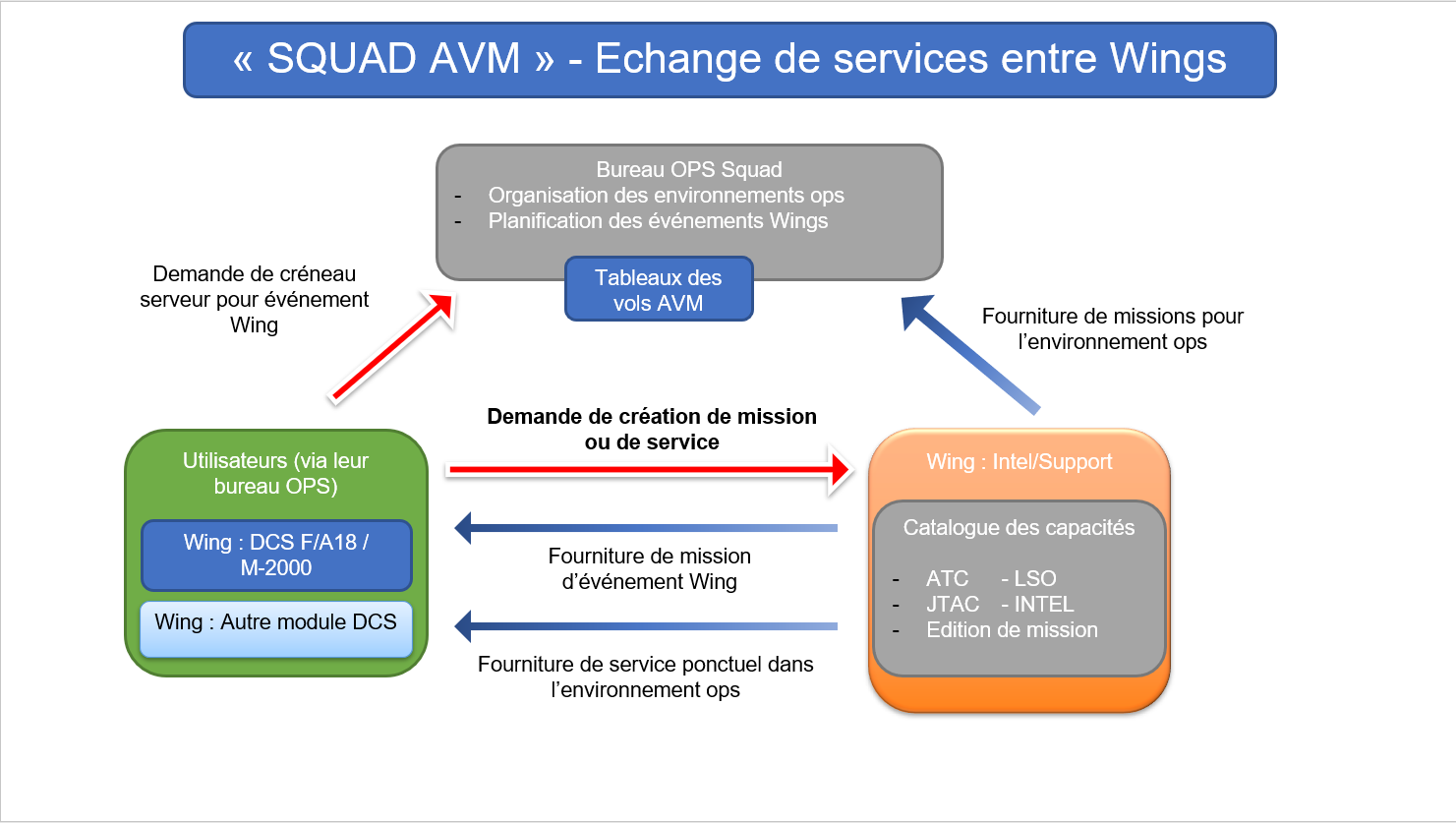 « SQUAD AVM » - Echange de services entre Wings

Bureau OPS Squad
- Organisation des environnements ops
- Planification des événements Wings

Tableaux des vols AVM

Demande de créneau serveur pour événement Wing

Fourniture de missions pour l'environnement ops

Demande de création de mission ou de service

Utilisateurs (via leur bureau OPS)

Wing : DCS F/A18 / M-2000

Wing : Autre module DCS

Fourniture de mission d'événement Wing

Fourniture de service ponctuel dans l'environnement ops

Wing : Intel/Support

Catalogue des capacités

- ATC - LSO
- JTAC - INTEL
- Edition de mission